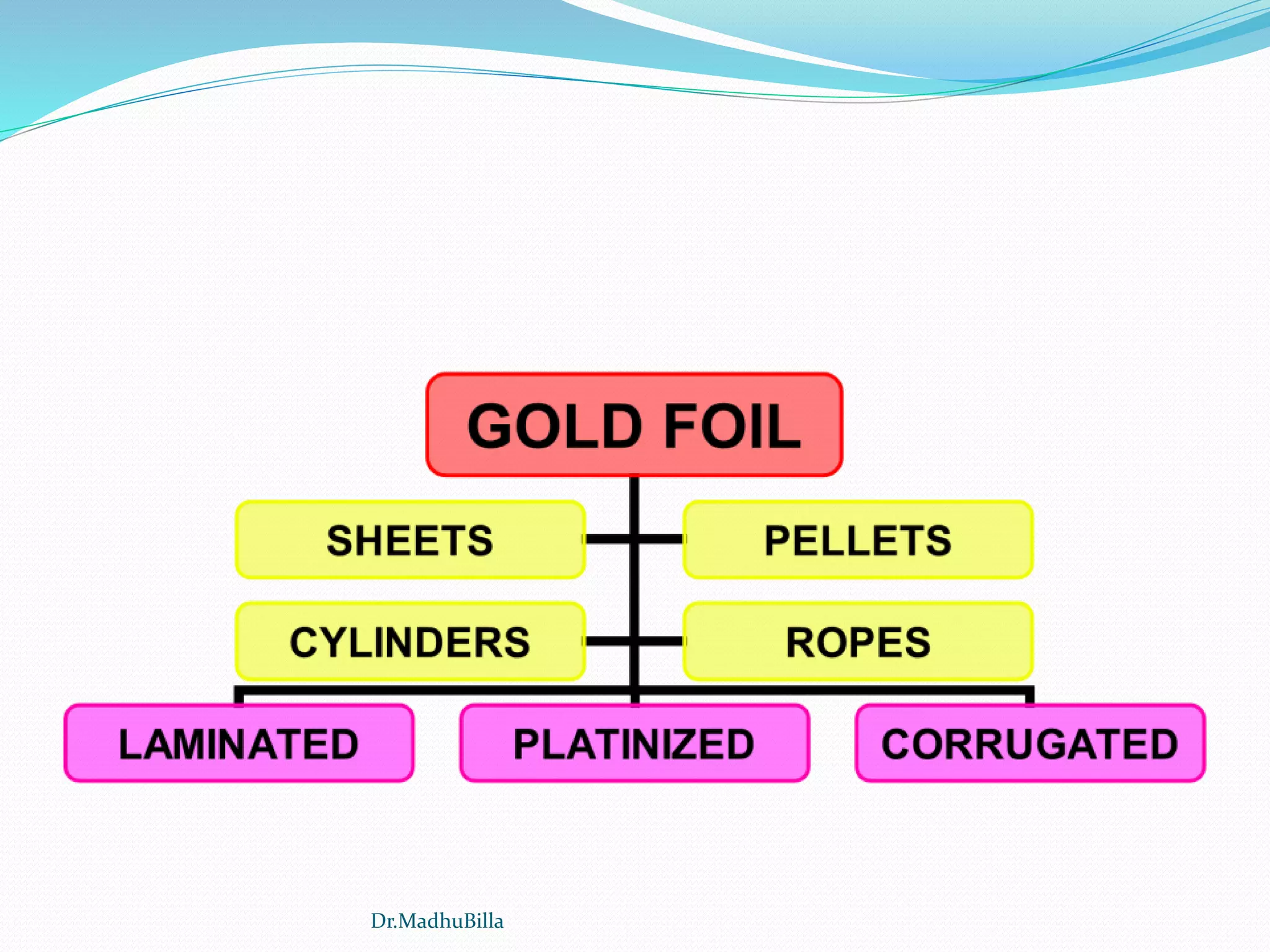 GOLD FOIL

SHEETS

PELLETS

CYLINDERS

ROPES

LAMINATED

PLATINIZED

CORRUGATED

Dr.MadhuBilla